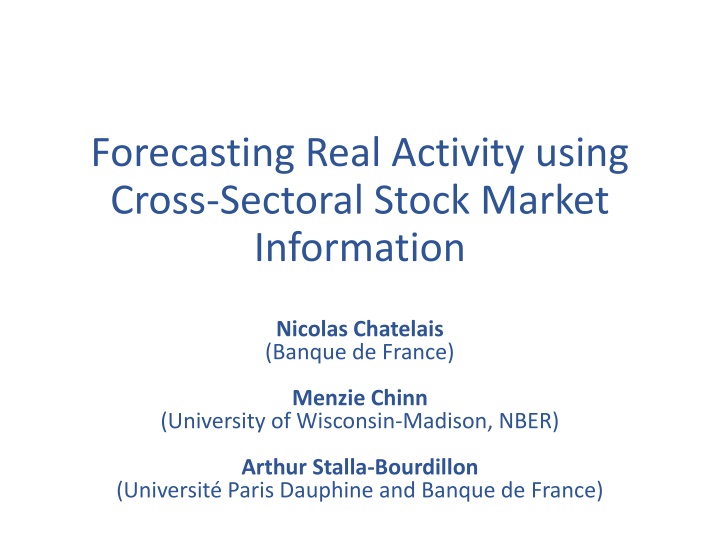 Forecasting Real Activity using Cross-Sectoral Stock Market Information

Nicolas Chatelais
(Banque de France)

Menzie Chinn
(University of Wisconsin-Madison, NBER)

Arthur Stalla-Bourdillon
(Université Paris Dauphine and Banque de France)